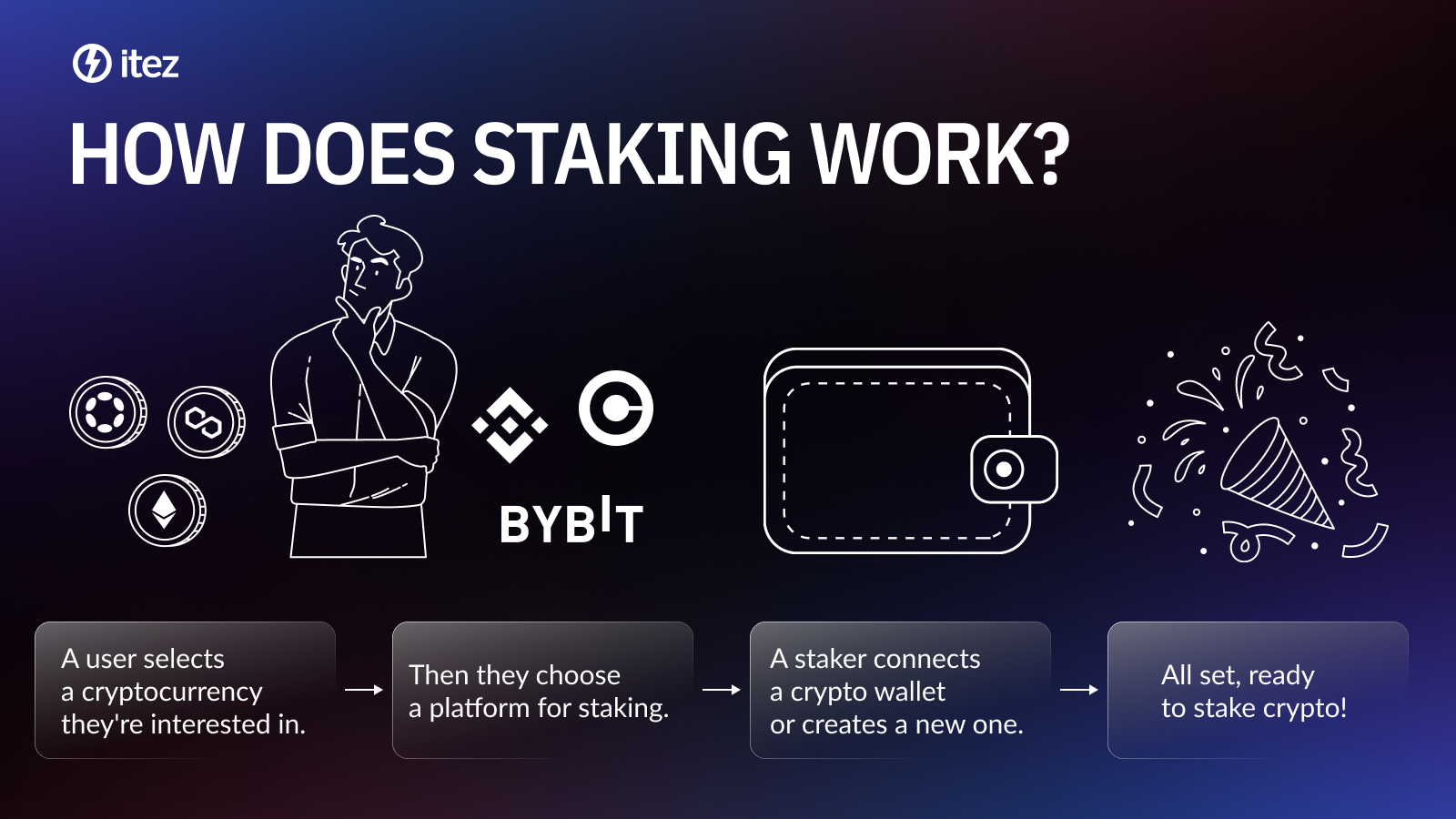 itez

HOW DOES STAKING WORK?

BYBIT

A user selects a cryptocurrency they're interested in.

Then they choose a platform for staking.

A staker connects a crypto wallet or creates a new one.

All set, ready to stake crypto!